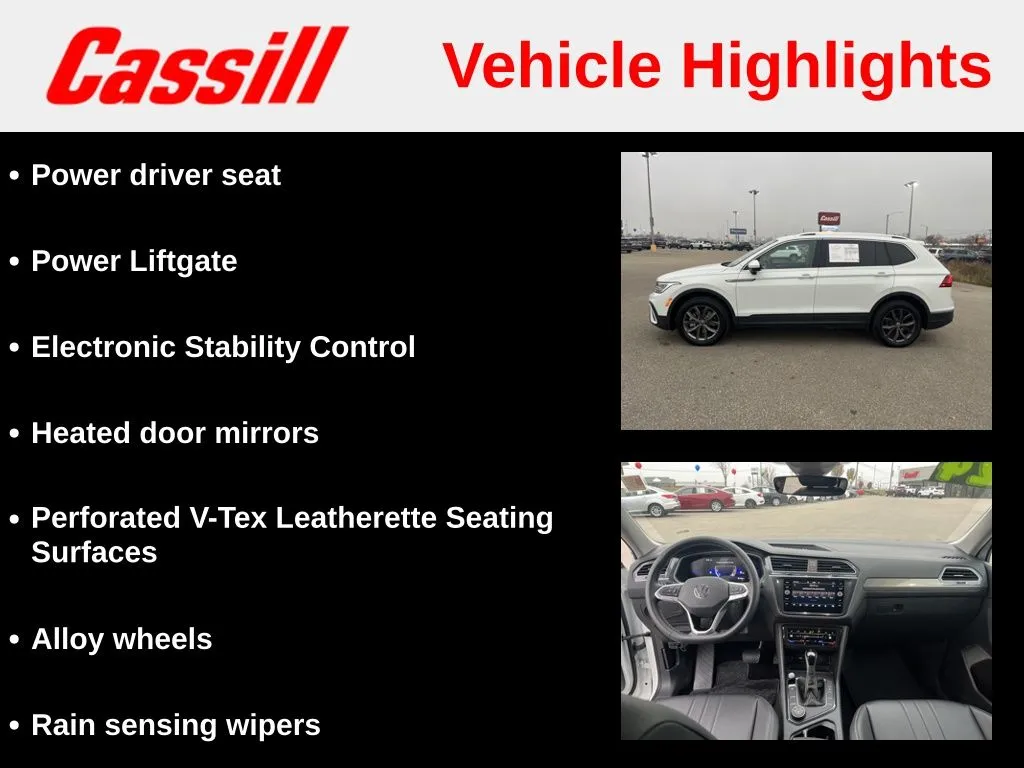 Cassill

Vehicle Highlights

• Power driver seat

• Power Liftgate

• Electronic Stability Control

• Heated door mirrors

• Perforated V-Tex Leatherette Seating Surfaces

• Alloy wheels

• Rain sensing wipers